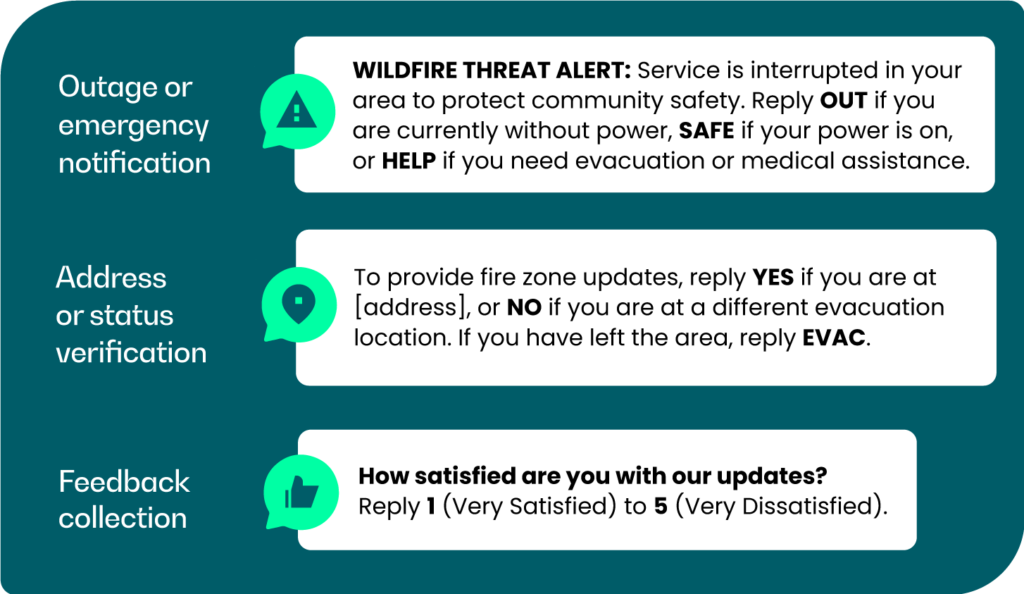 Outage or emergency notification

WILDFIRE THREAT ALERT: Service is interrupted in your area to protect community safety. Reply OUT if you are currently without power, SAFE if your power is on, or HELP if you need evacuation or medical assistance.

Address or status verification

To provide fire zone updates, reply YES if you are at [address], or NO if you are at a different evacuation location. If you have left the area, reply EVAC.

Feedback collection

How satisfied are you with our updates?
Reply 1 (Very Satisfied) to 5 (Very Dissatisfied).